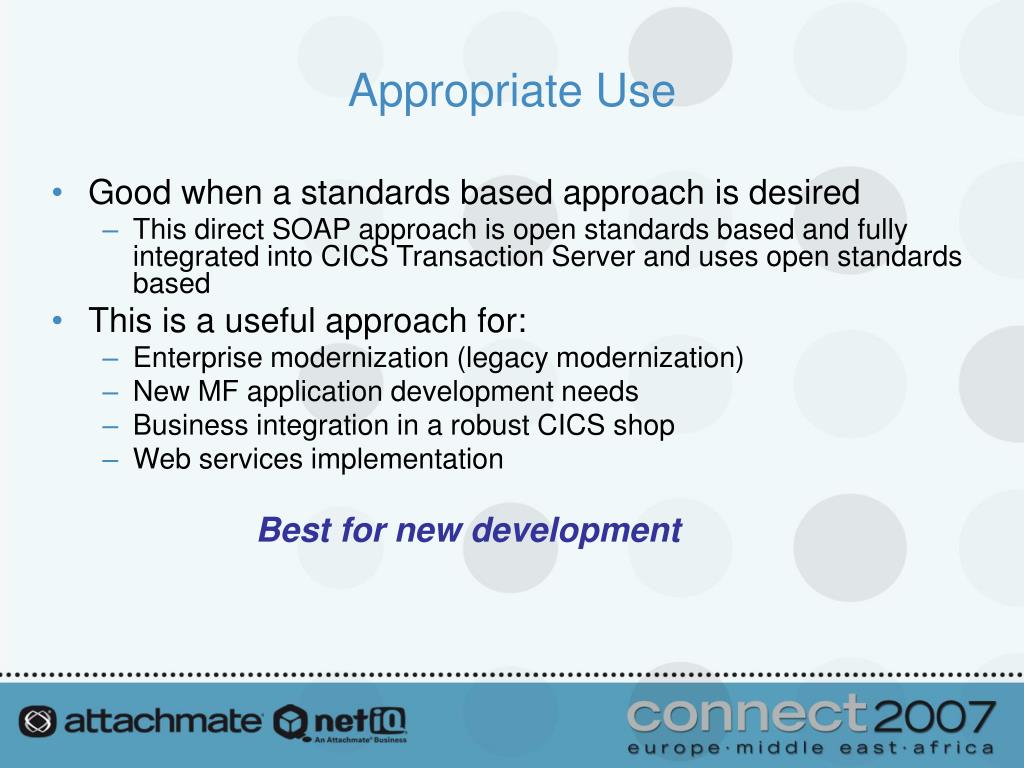 Appropriate Use

• Good when a standards based approach is desired
– This direct SOAP approach is open standards based and fully integrated into CICS Transaction Server and uses open standards based

• This is a useful approach for:
– Enterprise modernization (legacy modernization)
– New MF application development needs
– Business integration in a robust CICS shop
– Web services implementation

Best for new development

attachmate netIQ An Attachmate Business

connect2007
europe·middle east·africa